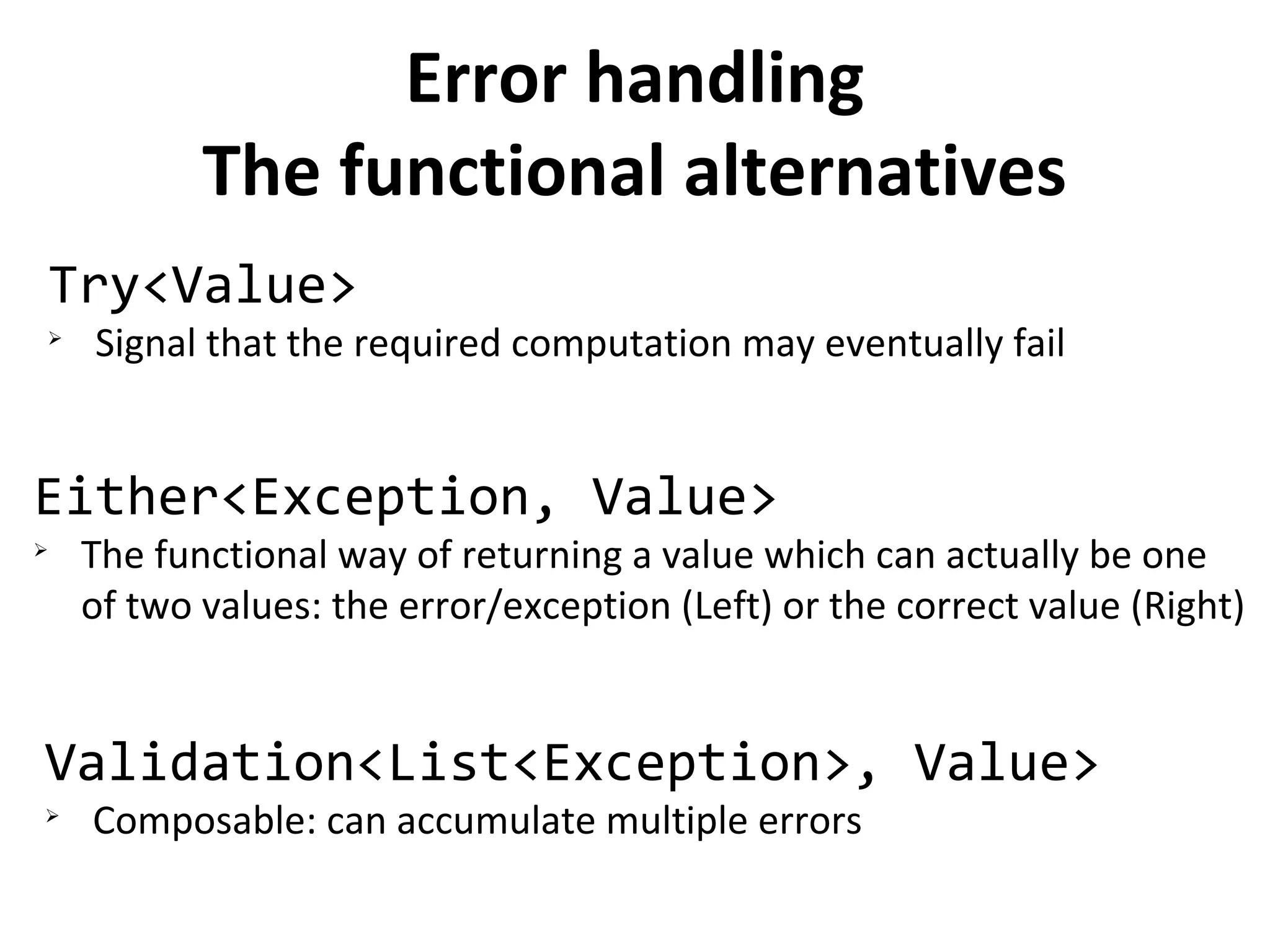 Error handling
The functional alternatives

Try<Value>

➢ Signal that the required computation may eventually fail

Either<Exception, Value>

➢ The functional way of returning a value which can actually be one of two values: the error/exception (Left) or the correct value (Right)

Validation<List<Exception>, Value>

➢ Composable: can accumulate multiple errors